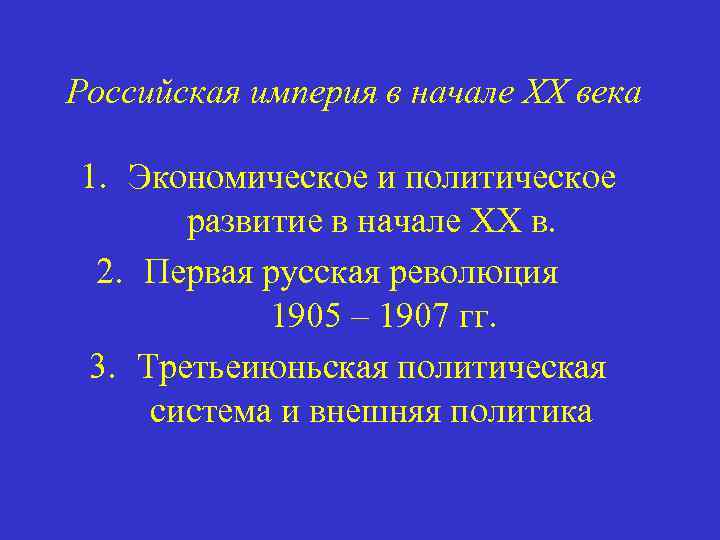 Российская империя в начале XX века

1. Экономическое и политическое развитие в начале XX в.

2. Первая русская революция 1905 – 1907 гг.

3. Третьеиюньская политическая система и внешняя политика